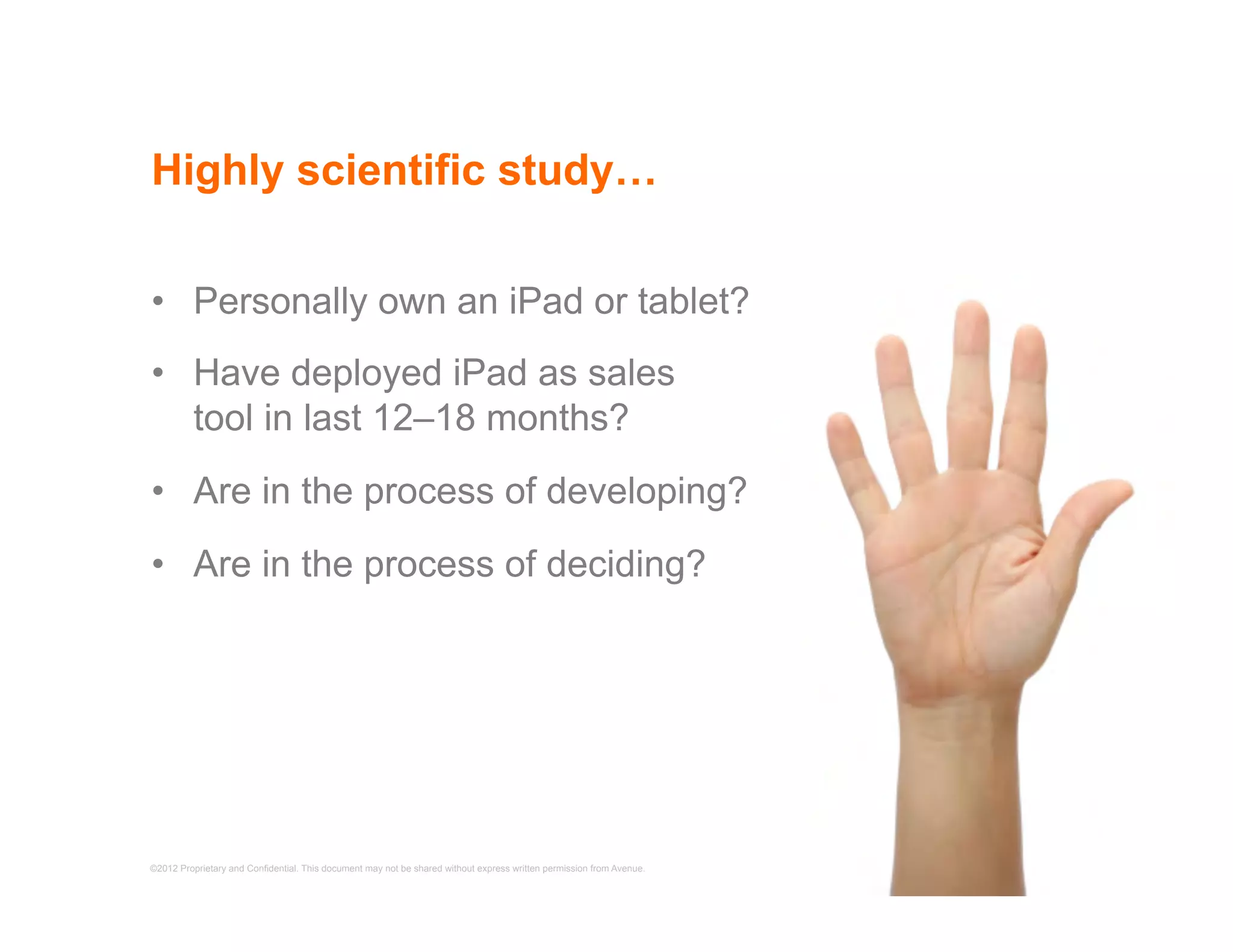 Highly scientific study…

• Personally own an iPad or tablet?
• Have deployed iPad as sales tool in last 12–18 months?
• Are in the process of developing?
• Are in the process of deciding?

©2012 Proprietary and Confidential. This document may not be shared without express written permission from Avenue.